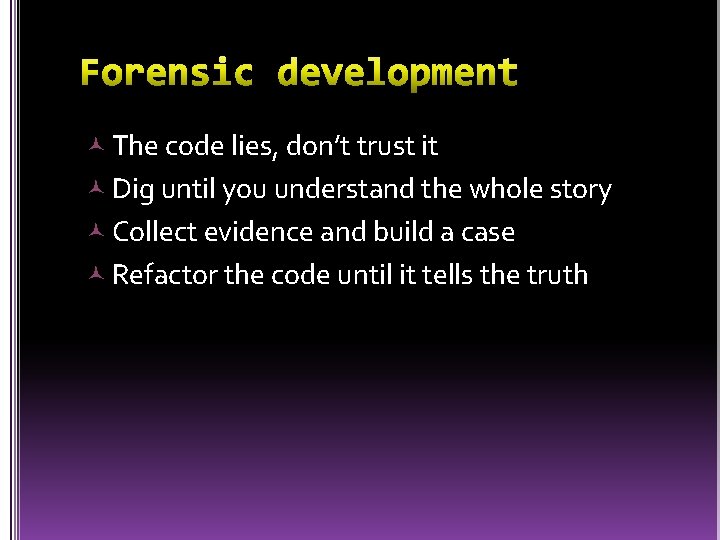 Forensic development

The code lies, don't trust it
Dig until you understand the whole story
Collect evidence and build a case
Refactor the code until it tells the truth